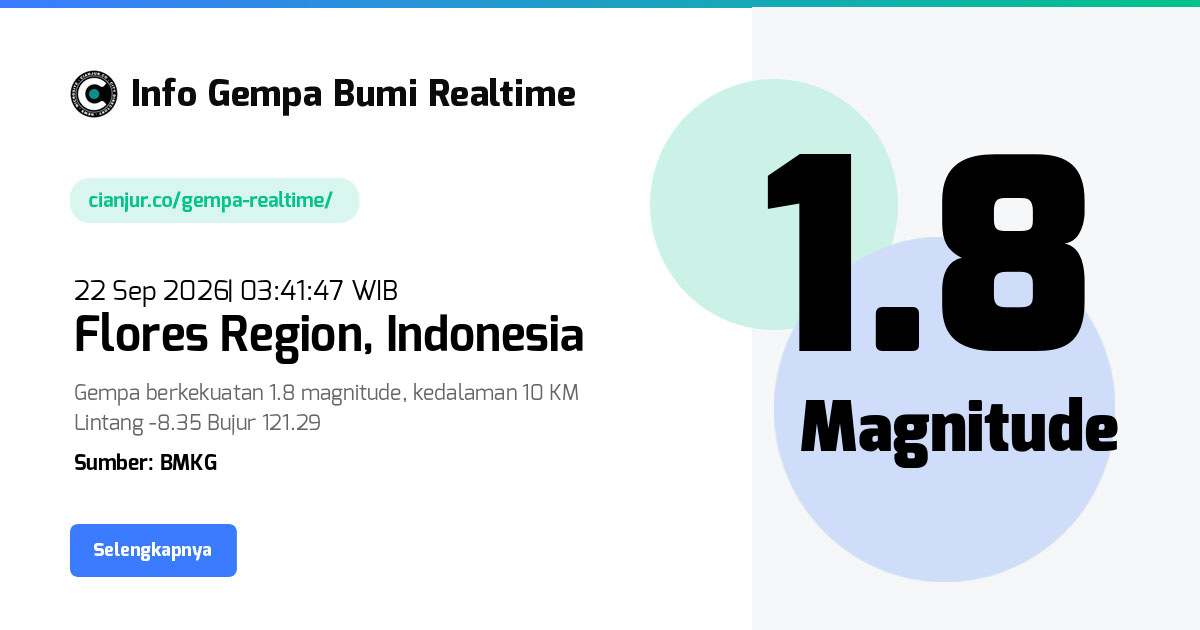 Info Gempa Bumi Realtime

cianjur.co/gempa-realtime/

22 Sep 2026| 03:41:47 WIB

Flores Region, Indonesia

Gempa berkekuatan 1.8 magnitude, kedalaman 10 KM
Lintang -8.35 Bujur 121.29

Sumber: BMKG

Selengkapnya

1.8

Magnitude